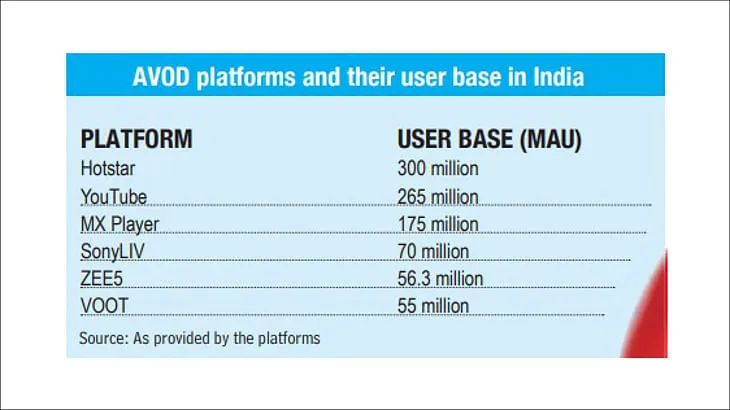 AVOD platforms and their user base in India

| PLATFORM | USER BASE (MAU) |
|---|---|
| Hotstar | 300 million |
| YouTube | 265 million |
| MX Player | 175 million |
| SonyLIV | 70 million |
| ZEE5 | 56.3 million |
| VOOT | 55 million |

Source: As provided by the platforms